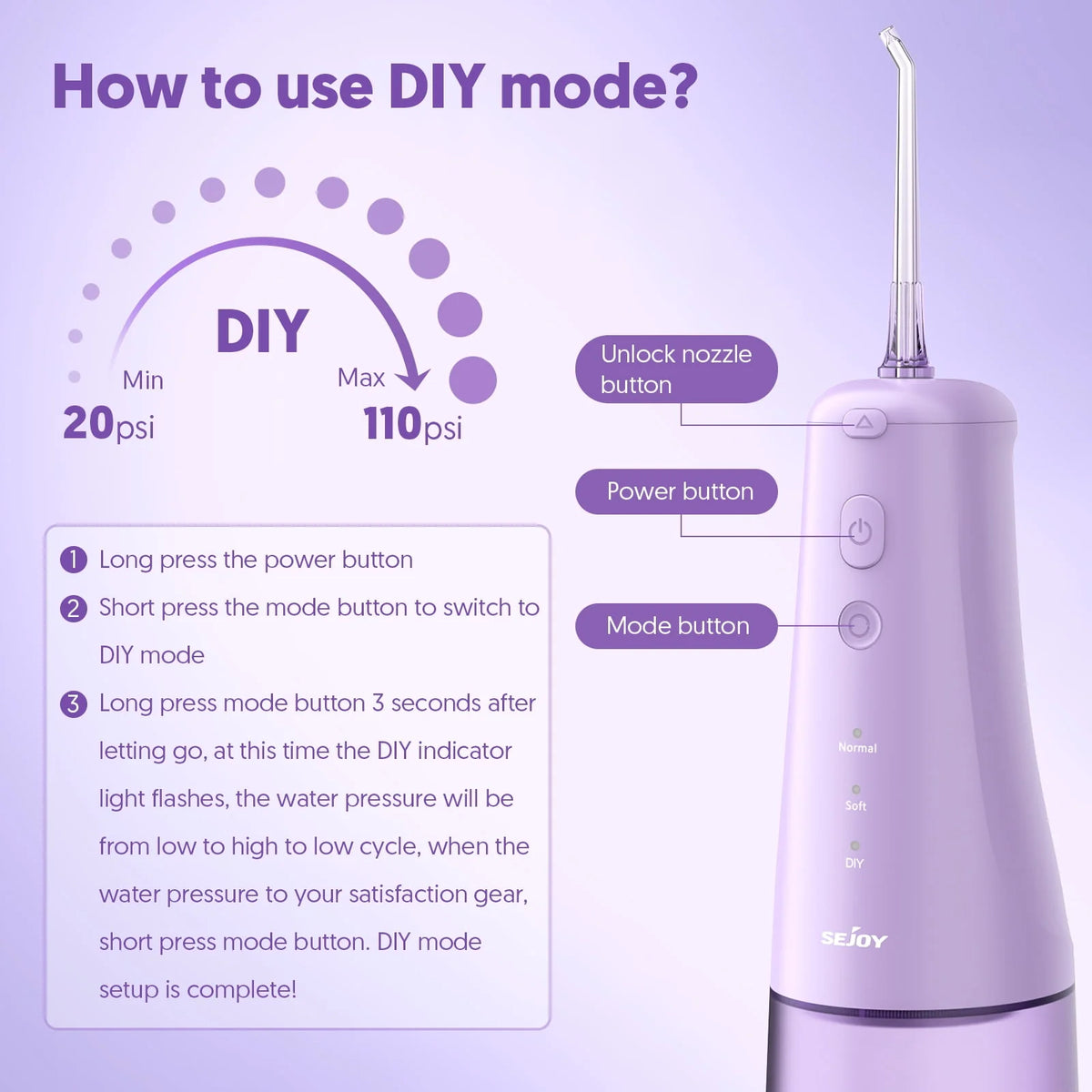 How to use DIY mode?

DIY

Min
20psi

Max
110psi

Unlock nozzle button

Power button

Mode button

1 Long press the power button

2 Short press the mode button to switch to DIY mode

3 Long press mode button 3 seconds after letting go, at this time the DIY indicator light flashes, the water pressure will be from low to high to low cycle, when the water pressure to your satisfaction gear, short press mode button. DIY mode setup is complete!

Normal

Soft

DIY

SEJOY